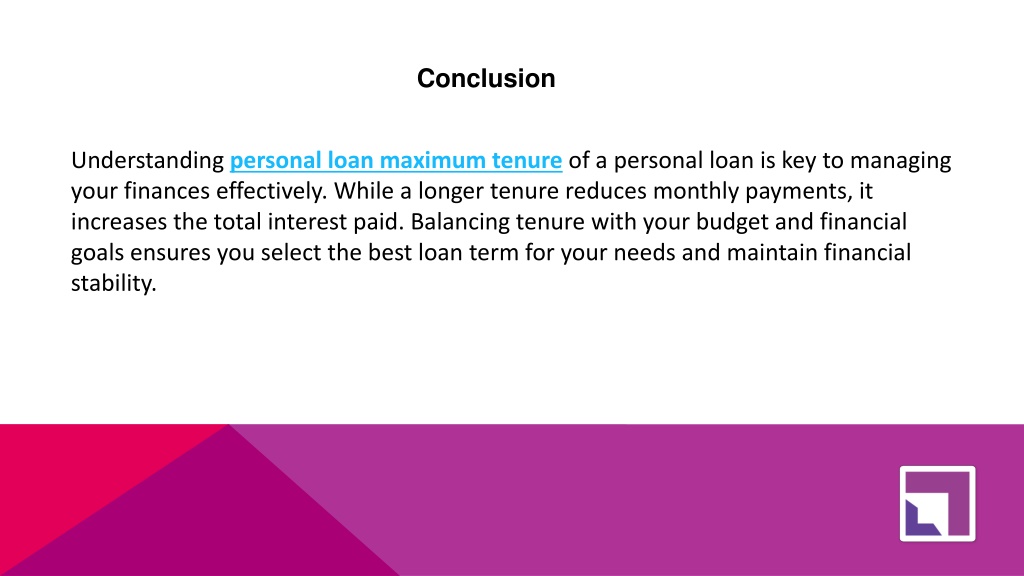 Conclusion

Understanding personal loan maximum tenure of a personal loan is key to managing your finances effectively. While a longer tenure reduces monthly payments, it increases the total interest paid. Balancing tenure with your budget and financial goals ensures you select the best loan term for your needs and maintain financial stability.